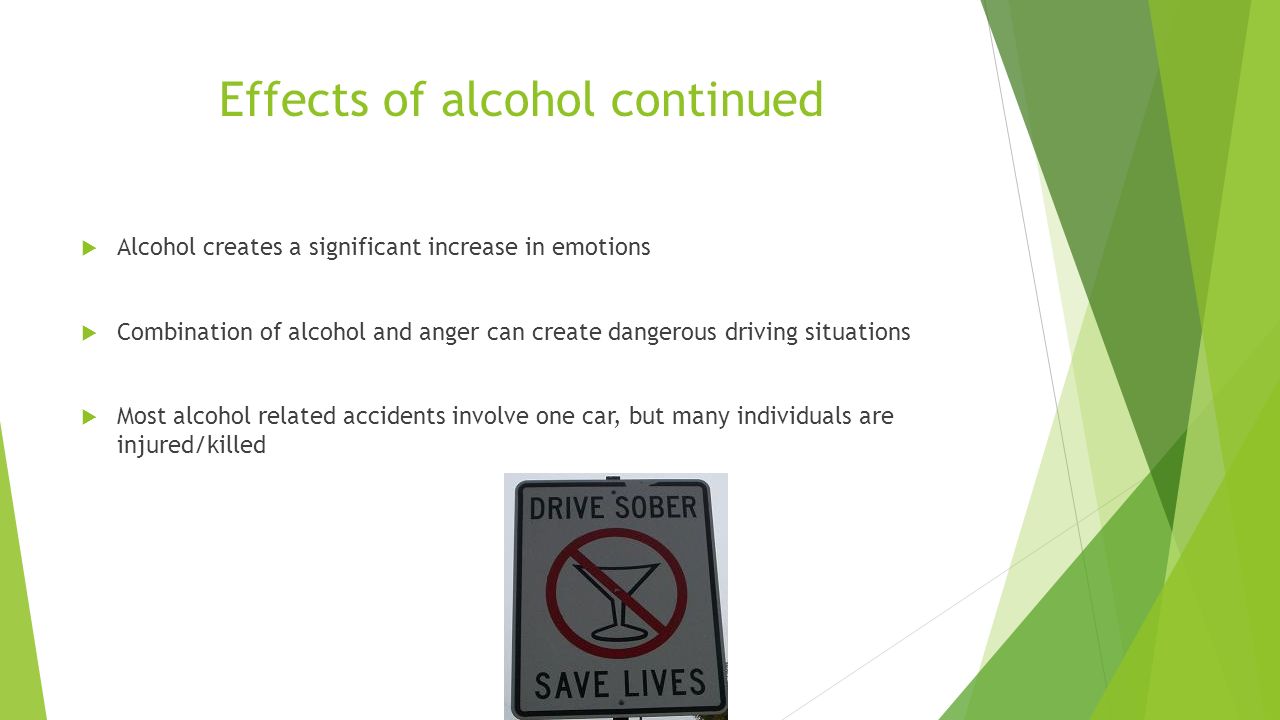 Effects of alcohol continued

Alcohol creates a significant increase in emotions

Combination of alcohol and anger can create dangerous driving situations

Most alcohol related accidents involve one car, but many individuals are injured/killed

DRIVE SOBER

SAVE LIVES